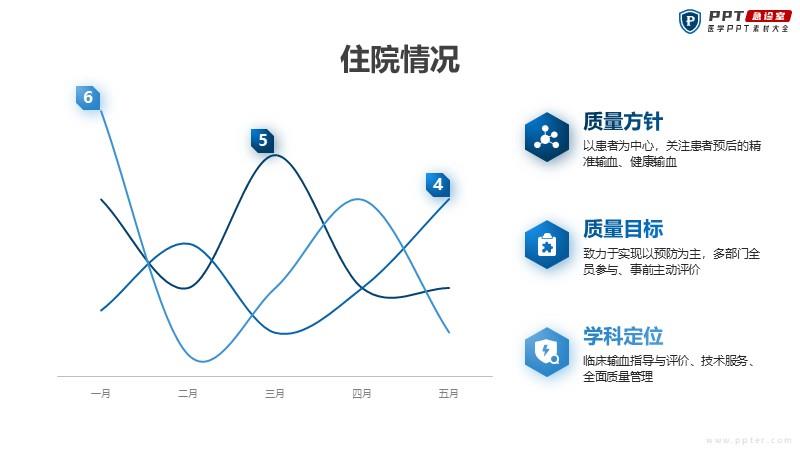 PPT 急诊室
医学PPT素材大全

住院情况

6
5
4

一月
二月
三月
四月
五月

质量方针
以患者为中心，关注患者预后的精准输血、健康输血

质量目标
致力于实现以预防为主，多部门全员参与、事前主动评价

学科定位
临床输血指导与评价、技术服务、全面质量管理

www.ppter.com